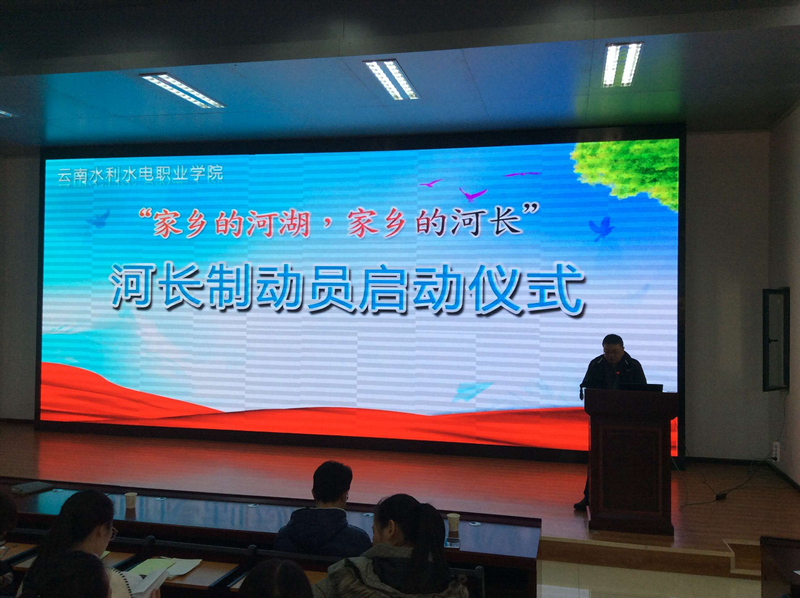 云南水利水电职业学院

“家乡的河湖，家乡的河长”

河长制动员启动仪式